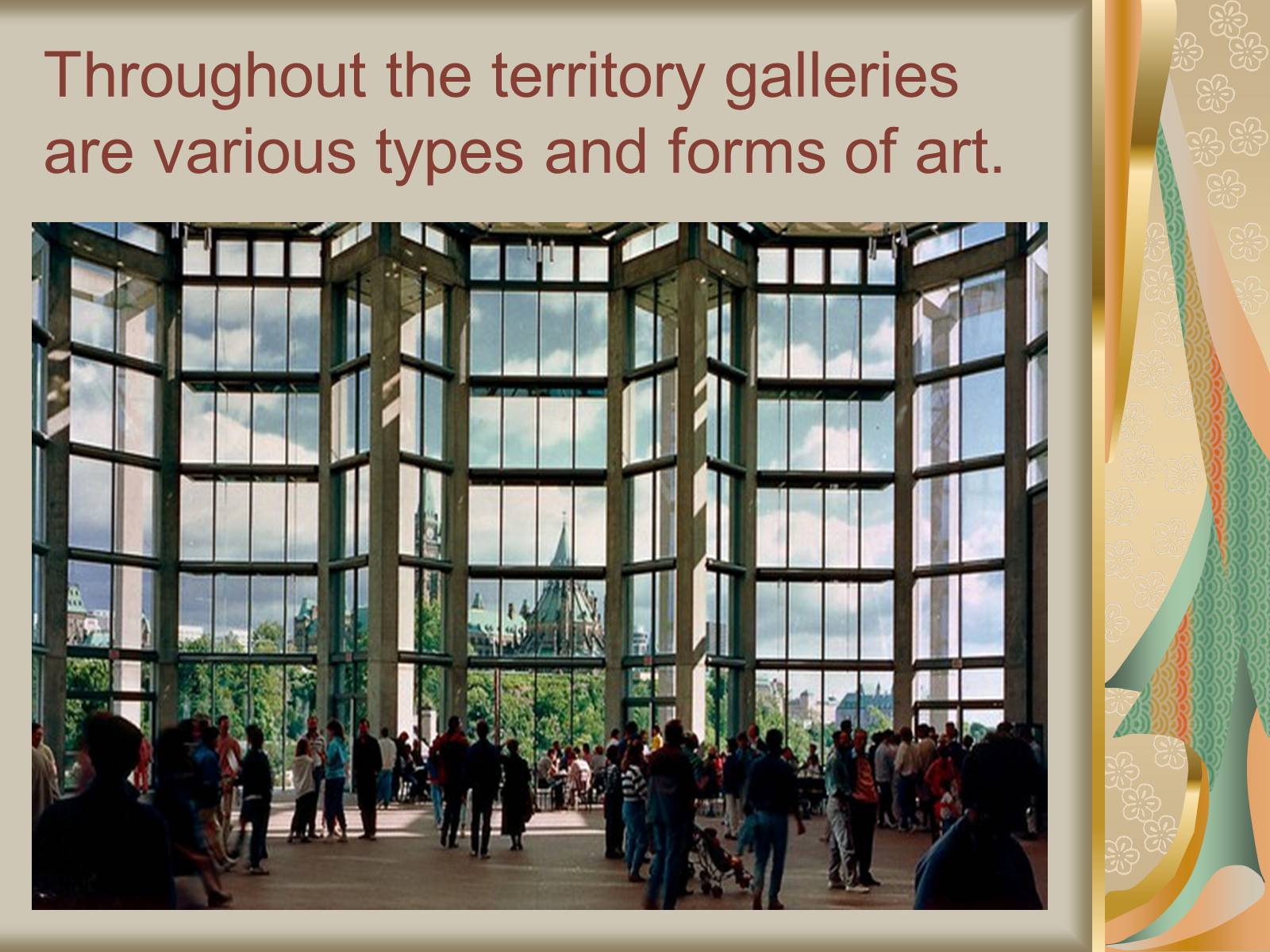 Throughout the territory galleries are various types and forms of art.